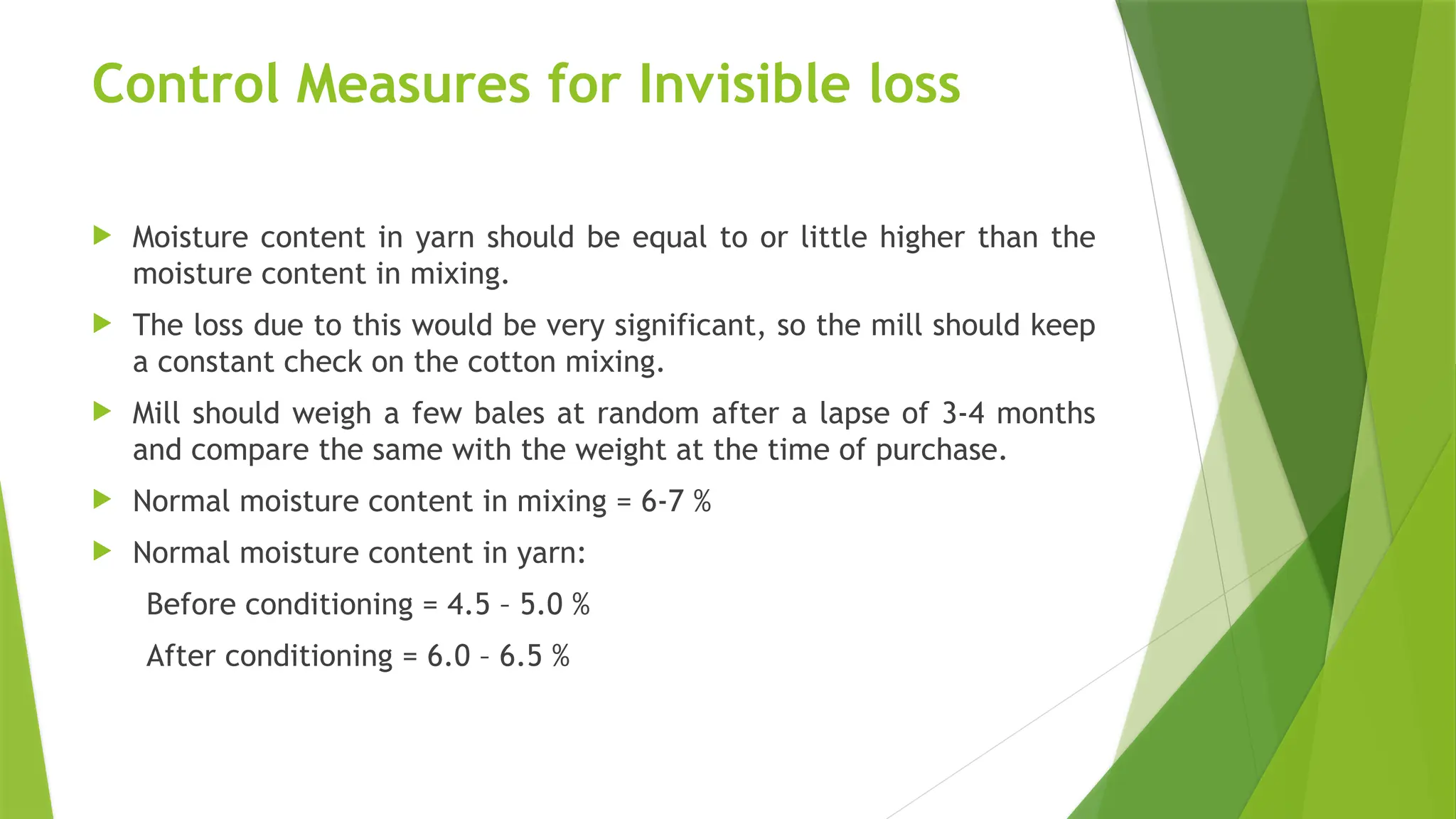 Control Measures for Invisible loss

Moisture content in yarn should be equal to or little higher than the moisture content in mixing.

The loss due to this would be very significant, so the mill should keep a constant check on the cotton mixing.

Mill should weigh a few bales at random after a lapse of 3-4 months and compare the same with the weight at the time of purchase.

Normal moisture content in mixing = 6-7 %

Normal moisture content in yarn:

Before conditioning = 4.5 – 5.0 %

After conditioning = 6.0 – 6.5 %